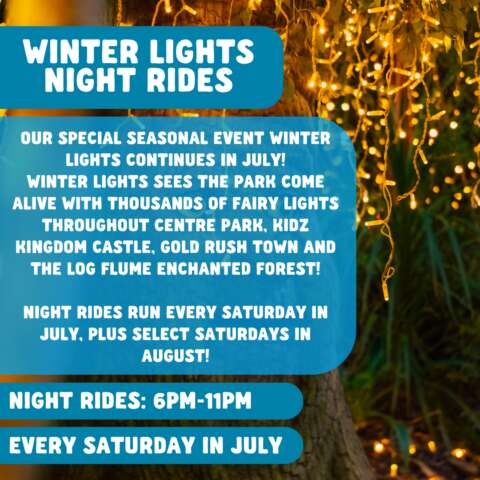 WINTER LIGHTS NIGHT RIDES

OUR SPECIAL SEASONAL EVENT WINTER LIGHTS CONTINUES IN JULY! WINTER LIGHTS SEES THE PARK COME ALIVE WITH THOUSANDS OF FAIRY LIGHTS THROUGHOUT CENTRE PARK, KIDZ KINGDOM CASTLE, GOLD RUSH TOWN AND THE LOG FLUME ENCHANTED FOREST!

NIGHT RIDES RUN EVERY SATURDAY IN JULY, PLUS SELECT SATURDAYS IN AUGUST!

NIGHT RIDES: 6PM-11PM

EVERY SATURDAY IN JULY